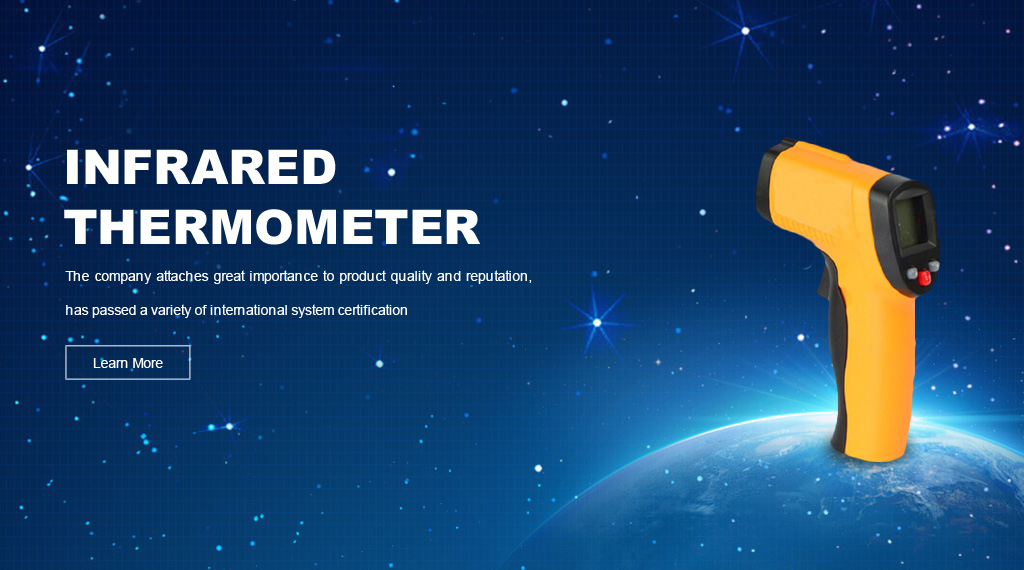 INFRARED THERMOMETER

The company attaches great importance to product quality and reputation, has passed a variety of international system certification

Learn More